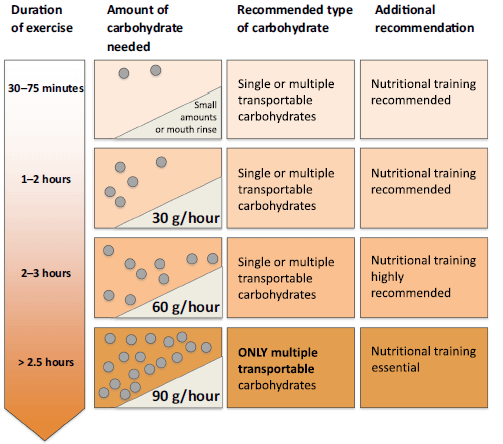 | Duration of exercise | Amount of carbohydrate needed | Recommended type of carbohydrate | Additional recommendation |
|---|---|---|---|
| 30–75 minutes | Small amounts or mouth rinse | Single or multiple transportable carbohydrates | Nutritional training recommended |
| 1–2 hours | 30 g/hour | Single or multiple transportable carbohydrates | Nutritional training recommended |
| 2–3 hours | 60 g/hour | Single or multiple transportable carbohydrates | Nutritional training highly recommended |
| > 2.5 hours | 90 g/hour | ONLY multiple transportable carbohydrates | Nutritional training essential |